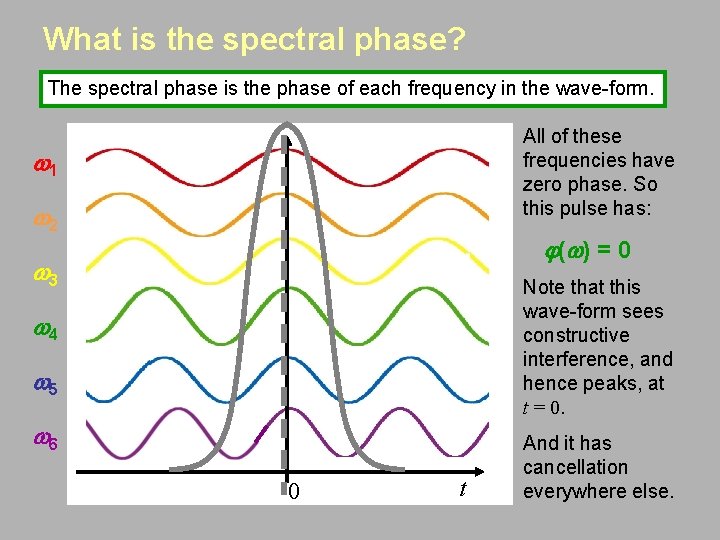 What is the spectral phase?

The spectral phase is the phase of each frequency in the wave-form.

$\omega_1$

$\omega_2$

$\omega_3$

$\omega_4$

$\omega_5$

$\omega_6$

0

$t$

All of these frequencies have zero phase. So this pulse has:

$\varphi(\omega) = 0$

Note that this wave-form sees constructive interference, and hence peaks, at $t = 0$.

And it has cancellation everywhere else.